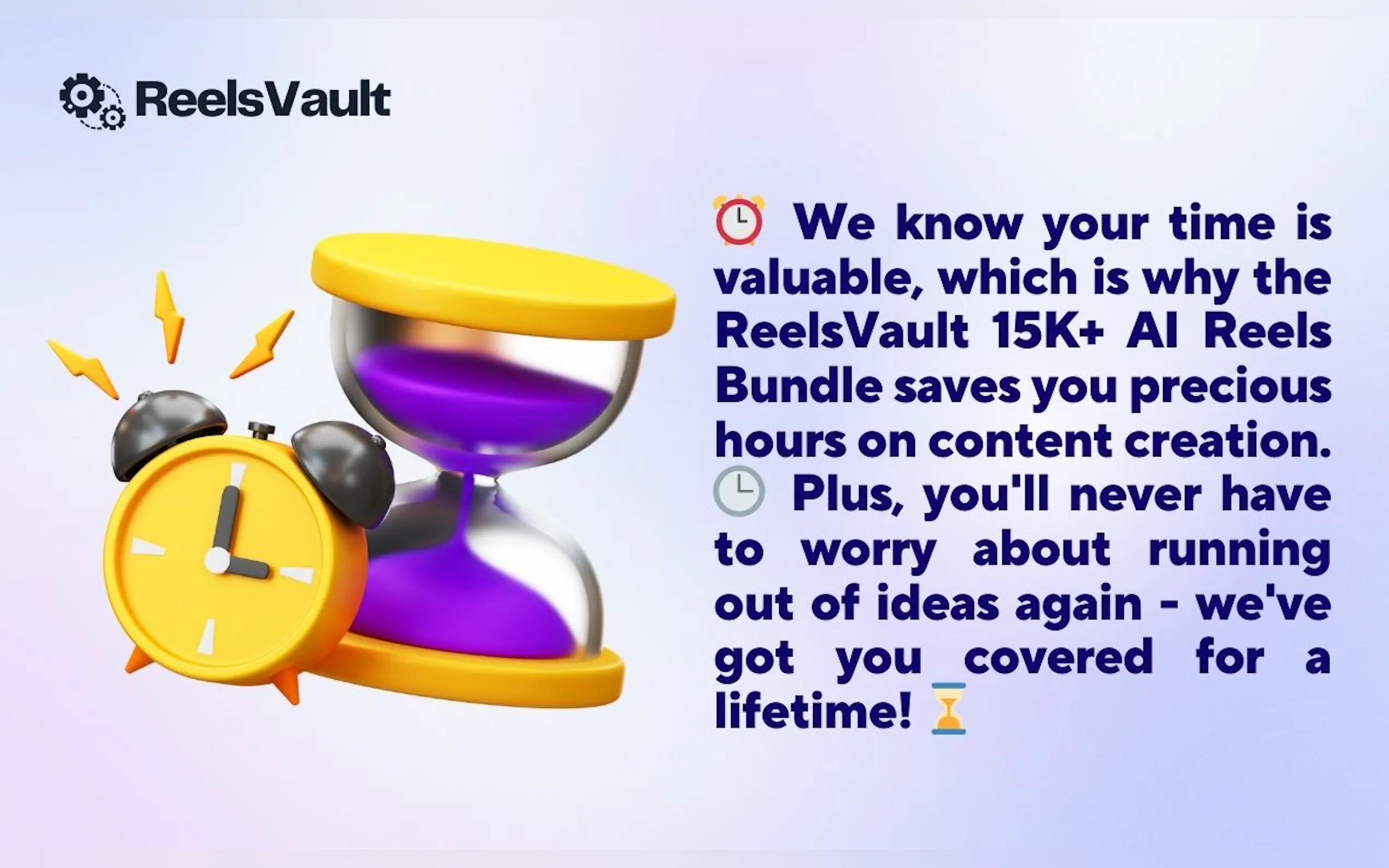 ReelsVault

⏰ We know your time is valuable, which is why the ReelsVault 15K+ AI Reels Bundle saves you precious hours on content creation. 🕒 Plus, you'll never have to worry about running out of ideas again - we've got you covered for a lifetime! ⏳